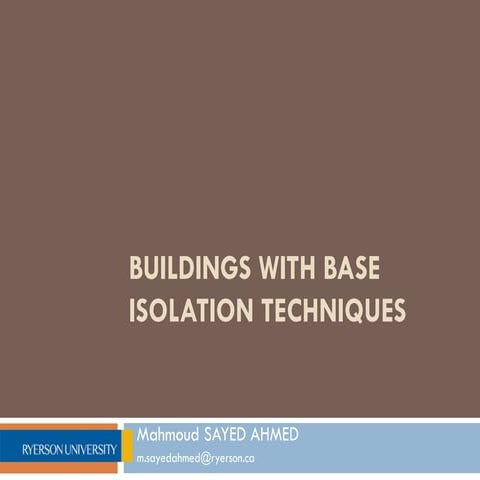 BUILDINGS WITH BASE ISOLATION TECHNIQUES

RYERSON UNIVERSITY

Mahmoud SAYED AHMED
m.sayedahmed@ryerson.ca